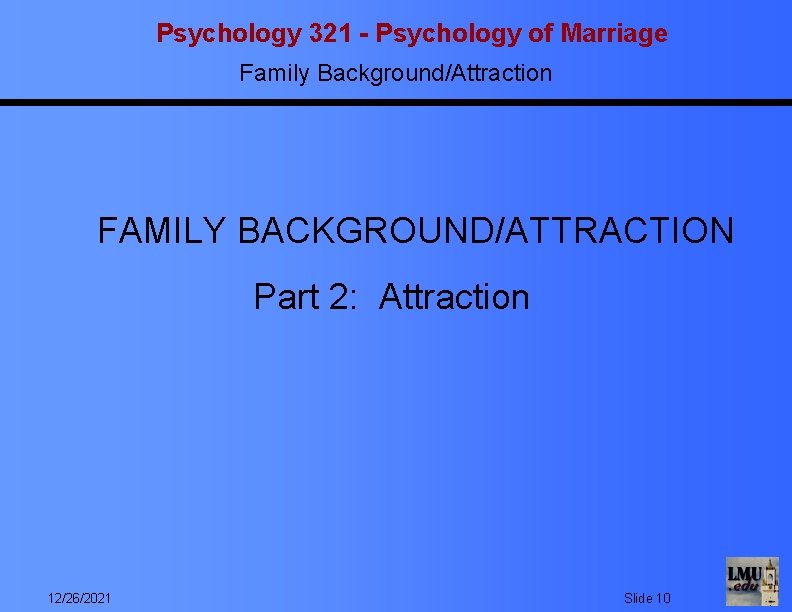 Psychology 321 - Psychology of Marriage
Family Background/Attraction

FAMILY BACKGROUND/ATTRACTION

Part 2: Attraction

12/26/2021

Slide 10

LMU .edu